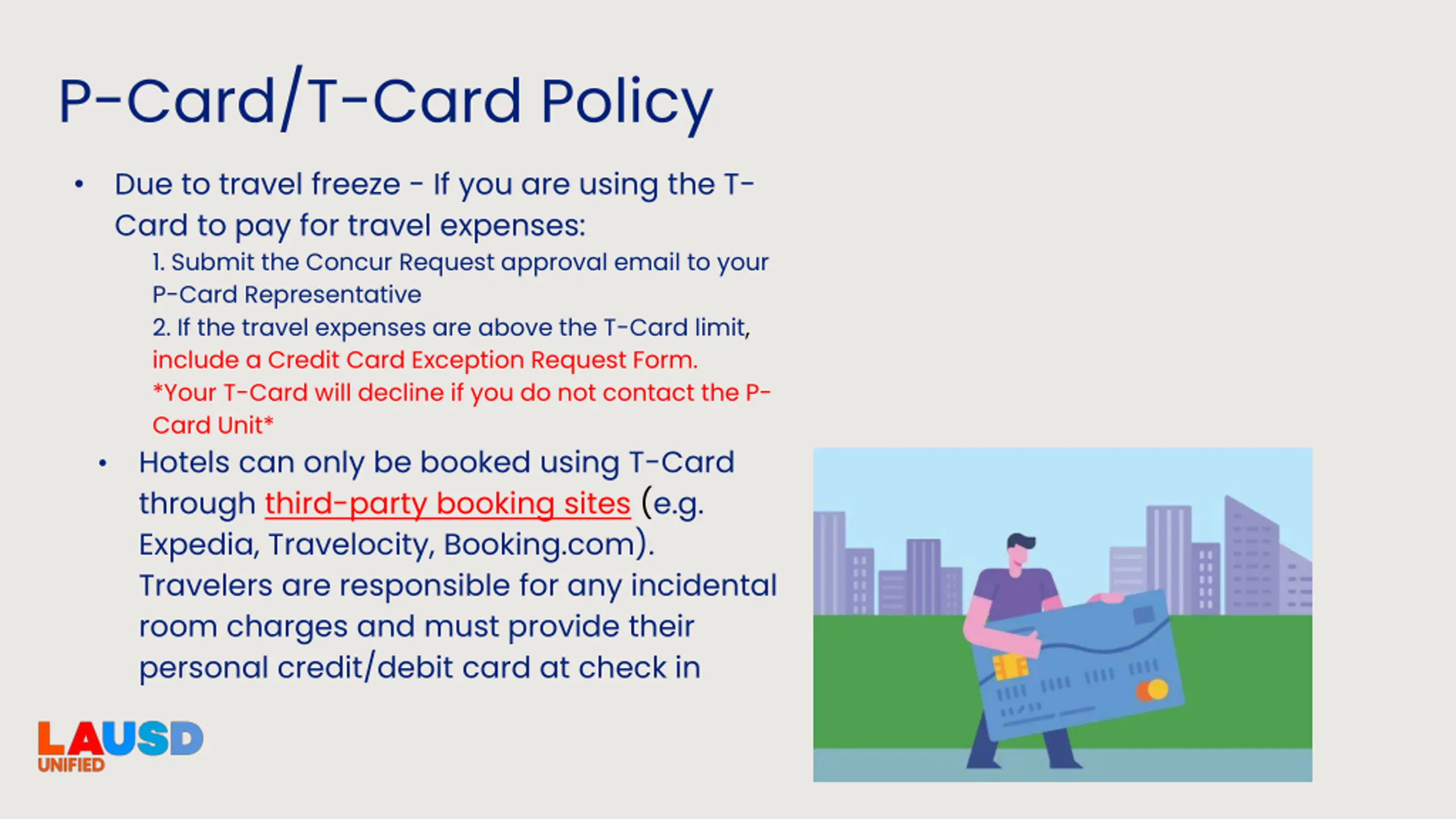 P-Card/T-Card Policy

• Due to travel freeze - If you are using the T-Card to pay for travel expenses:

1. Submit the Concur Request approval email to your P-Card Representative

2. If the travel expenses are above the T-Card limit, include a Credit Card Exception Request Form.

*Your T-Card will decline if you do not contact the P-Card Unit*

• Hotels can only be booked using T-Card through third-party booking sites (e.g. Expedia, Travelocity, Booking.com). Travelers are responsible for any incidental room charges and must provide their personal credit/debit card at check in

LAUSD UNIFIED